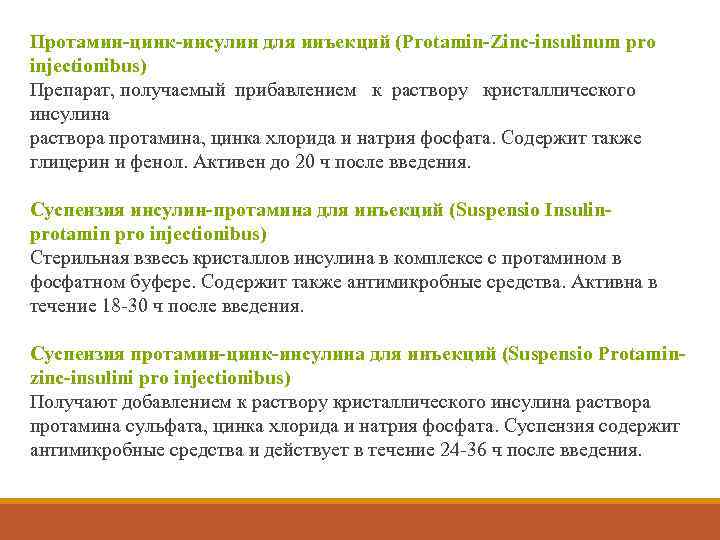 Протамин-цинк-инсулин для инъекций (Protamin-Zinc-insulinum pro injectionibus)
Препарат, получаемый прибавлением к раствору кристаллического инсулина
раствора протамина, цинка хлорида и натрия фосфата. Содержит также глицерин и фенол. Активен до 20 ч после введения.

Суспензия инсулин-протамина для инъекций (Suspensio Insulin-protamin pro injectionibus)
Стерильная взвесь кристаллов инсулина в комплексе с протамином в фосфатном буфере. Содержит также антимикробные средства. Активна в течение 18-30 ч после введения.

Суспензия протамин-цинк-инсулина для инъекций (Suspensio Protamin-zinc-insulini pro injectionibus)
Получают добавлением к раствору кристаллического инсулина раствора протамина сульфата, цинка хлорида и натрия фосфата. Суспензия содержит антимикробные средства и действует в течение 24-36 ч после введения.